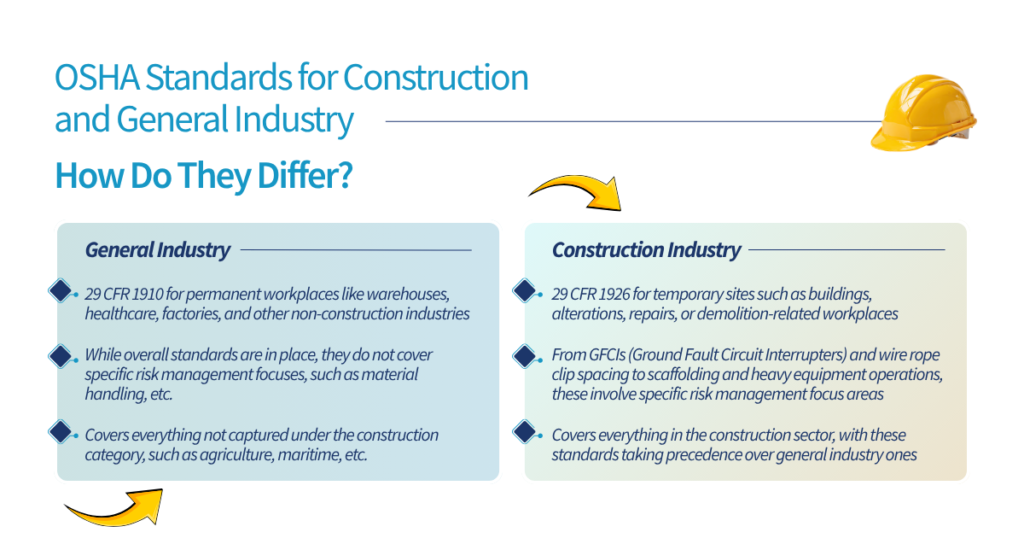 OSHA Standards for Construction and General Industry

How Do They Differ?

General Industry

29 CFR 1910 for permanent workplaces like warehouses, healthcare, factories, and other non-construction industries

While overall standards are in place, they do not cover specific risk management focuses, such as material handling, etc.

Covers everything not captured under the construction category, such as agriculture, maritime, etc.

Construction Industry

29 CFR 1926 for temporary sites such as buildings, alterations, repairs, or demolition-related workplaces

From GFCIs (Ground Fault Circuit Interrupters) and wire rope clip spacing to scaffolding and heavy equipment operations, these involve specific risk management focus areas

Covers everything in the construction sector, with these standards taking precedence over general industry ones